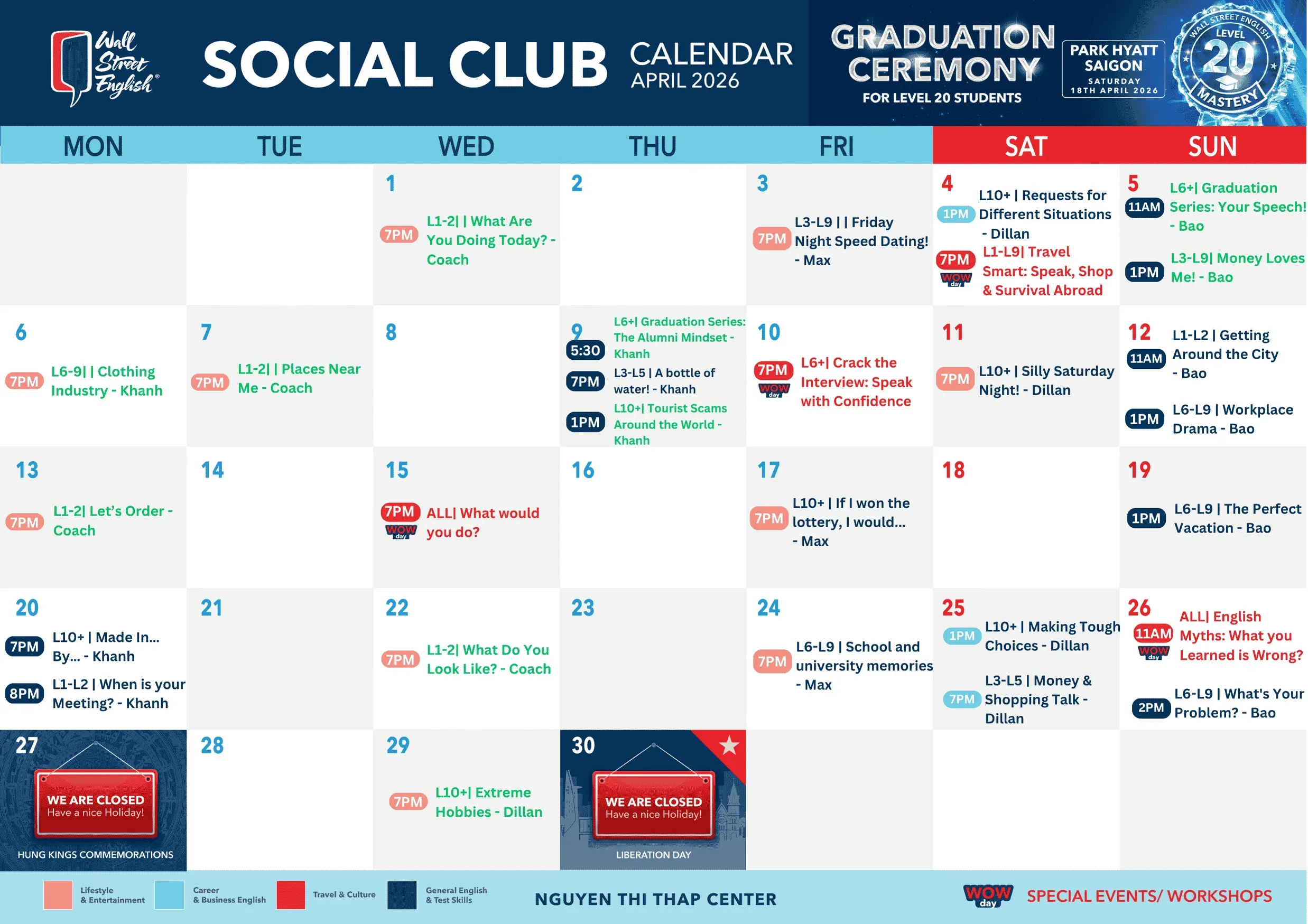 Wall Street English

SOCIAL CLUB CALENDAR APRIL 2026

GRADUATION CEREMONY FOR LEVEL 20 STUDENTS

PARK HYATT SAIGON SATURDAY 18TH APRIL 2026

WALL STREET ENGLISH LEVEL 20 MASTERY

| MON | TUE | WED | THU | FRI | SAT | SUN |
|---|---|---|---|---|---|---|
| | | 1 7PM L1-2\| \| What Are You Doing Today? - Coach | 2 | 3 7PM L3-L9 \| \| Friday Night Speed Dating! - Max | 4 1PM L10+ \| Requests for Different Situations - Dillan 7PM WOW day L1-L9\| Travel Smart: Speak, Shop & Survival Abroad | 5 11AM L6+\| Graduation Series: Your Speech! - Bao 1PM L3-L9\| Money Loves Me! - Bao |
| 6 7PM L6-9\| \| Clothing Industry - Khanh | 7 7PM L1-2\| \| Places Near Me - Coach | 8 | 9 5:30 L6+\| Graduation Series: The Alumni Mindset - Khanh 7PM L3-L5 \| A bottle of water! - Khanh 1PM L10+\| Tourist Scams Around the World - Khanh | 10 7PM WOW day L6+\| Crack the Interview: Speak with Confidence | 11 7PM L10+ \| Silly Saturday Night! - Dillan | 12 11AM L1-L2 \| Getting Around the City - Bao 1PM L6-L9 \| Workplace Drama - Bao |
| 13 7PM L1-2\| Let's Order - Coach | 14 | 15 7PM WOW day ALL\| What would you do? | 16 | 17 7PM L10+ \| If I won the lottery, I would... - Max | 18 | 19 1PM L6-L9 \| The Perfect Vacation - Bao |
| 20 7PM L10+ \| Made In... By... - Khanh 8PM L1-L2 \| When is your Meeting? - Khanh | 21 | 22 7PM L1-2\| What Do You Look Like? - Coach | 23 | 24 7PM L6-L9 \| School and university memories - Max | 25 1PM L10+ \| Making Tough Choices - Dillan 7PM L3-L5 \| Money & Shopping Talk - Dillan | 26 11AM WOW day ALL\| English Myths: What you Learned is Wrong? 2PM L6-L9 \| What's Your Problem? - Bao |
| 27 WE ARE CLOSED Have a nice Holiday! HUNG KINGS COMMEMORATIONS | 28 | 29 7PM L10+\| Extreme Hobbies - Dillan | 30 WE ARE CLOSED Have a nice Holiday! LIBERATION DAY | | | |

Lifestyle & Entertainment
Career & Business English
Travel & Culture
General English & Test Skills

NGUYEN THI THAP CENTER

WOW day SPECIAL EVENTS/ WORKSHOPS